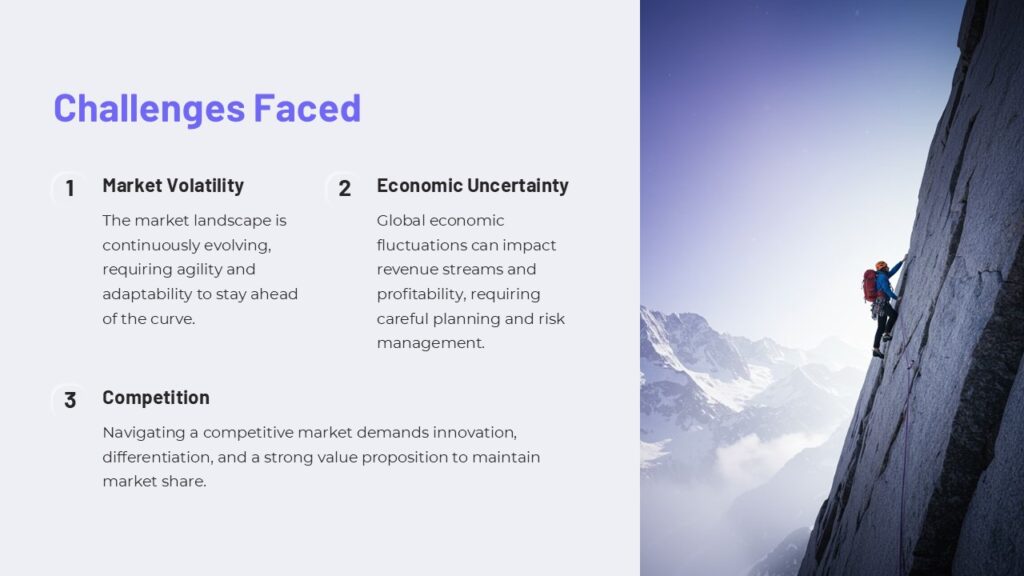 Challenges Faced

1
Market Volatility
The market landscape is continuously evolving, requiring agility and adaptability to stay ahead of the curve.

2
Economic Uncertainty
Global economic fluctuations can impact revenue streams and profitability, requiring careful planning and risk management.

3
Competition
Navigating a competitive market demands innovation, differentiation, and a strong value proposition to maintain market share.